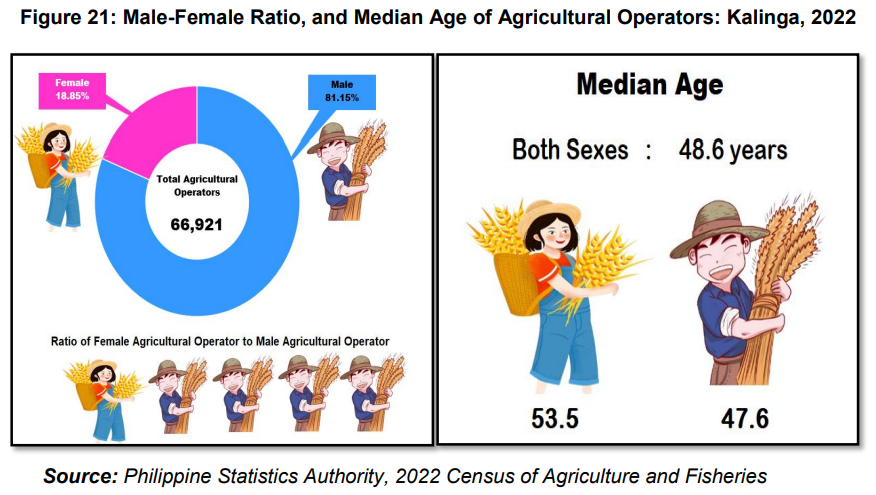 Figure 21: Male-Female Ratio, and Median Age of Agricultural Operators: Kalinga, 2022

Female
18.85%

Male
81.15%

Total Agricultural Operators

66,921

Ratio of Female Agricultural Operator to Male Agricultural Operator

Median Age

Both Sexes : 48.6 years

53.5

47.6

Source: Philippine Statistics Authority, 2022 Census of Agriculture and Fisheries